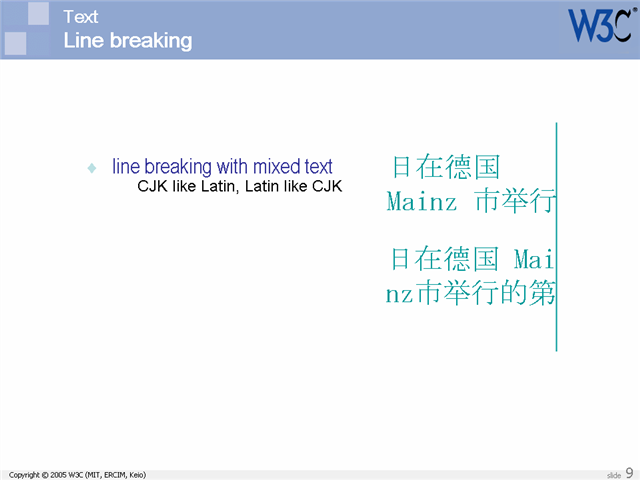 Text
Line breaking

W3C®

line breaking with mixed text
CJK like Latin, Latin like CJK

日在德国
Mainz 市举行

日在德国 Mai
nz市举行的第

Copyright © 2005 W3C (MIT, ERCIM, Keio)

slide 9